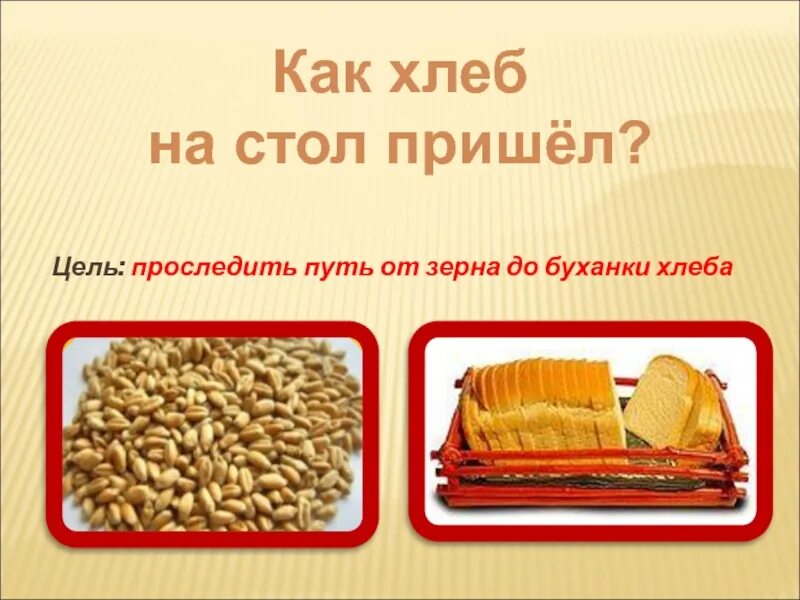 Как хлеб на стол пришёл?

Цель: проследить путь от зерна до буханки хлеба